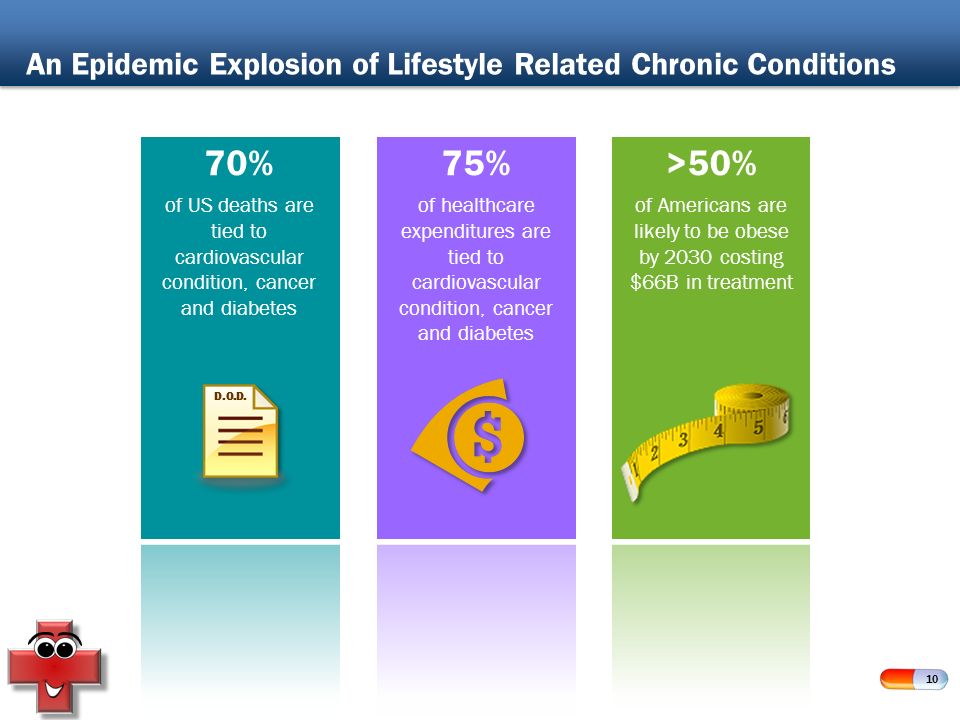 An Epidemic Explosion of Lifestyle Related Chronic Conditions

70%

of US deaths are tied to cardiovascular condition, cancer and diabetes

D.O.D.

75%

of healthcare expenditures are tied to cardiovascular condition, cancer and diabetes

$

>50%

of Americans are likely to be obese by 2030 costing $66B in treatment

1 2 3 4 5

10